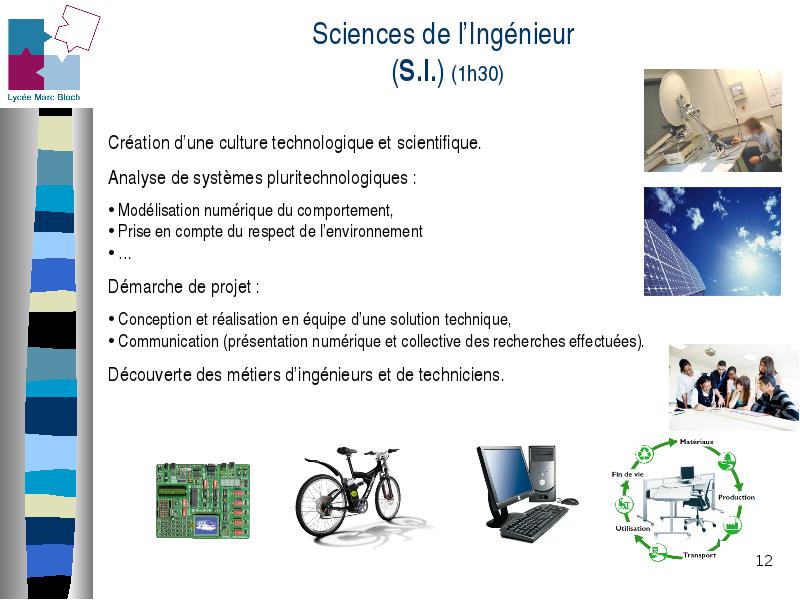 Lycée Marc Bloch

Sciences de l'Ingénieur
(S.I.) (1h30)

Création d'une culture technologique et scientifique.

Analyse de systèmes pluritechnologiques :

• Modélisation numérique du comportement,
• Prise en compte du respect de l'environnement
• …

Démarche de projet :

• Conception et réalisation en équipe d'une solution technique,
• Communication (présentation numérique et collective des recherches effectuées).

Découverte des métiers d'ingénieurs et de techniciens.

Matériaux
Production
Transport
Utilisation
Fin de vie

12